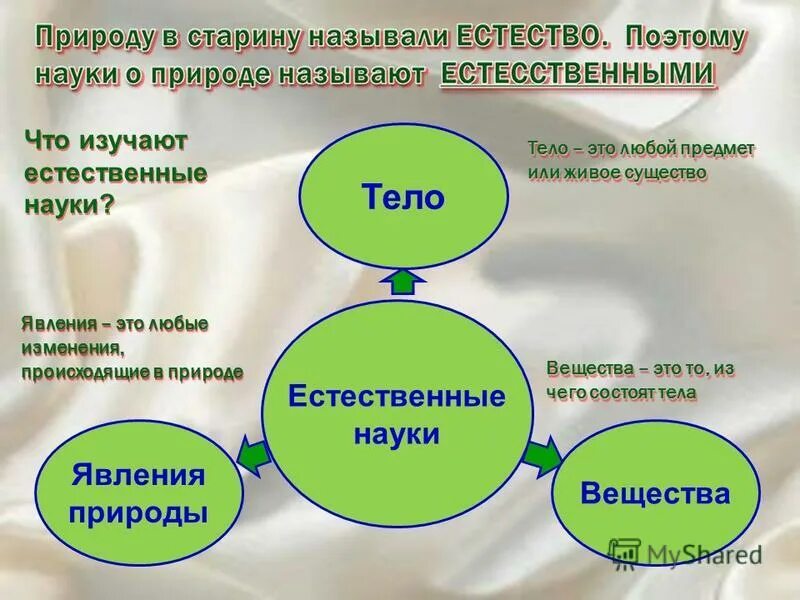 Природу в старину называли ЕСТЕСТВО. Поэтому науки о природе называют ЕСТЕССТВЕННЫМИ

Что изучают естественные науки?

Тело

Тело – это любой предмет или живое существо

Явления – это любые изменения, происходящие в природе

Естественные науки

Вещества – это то, из чего состоят тела

Явления природы

Вещества

MyShared